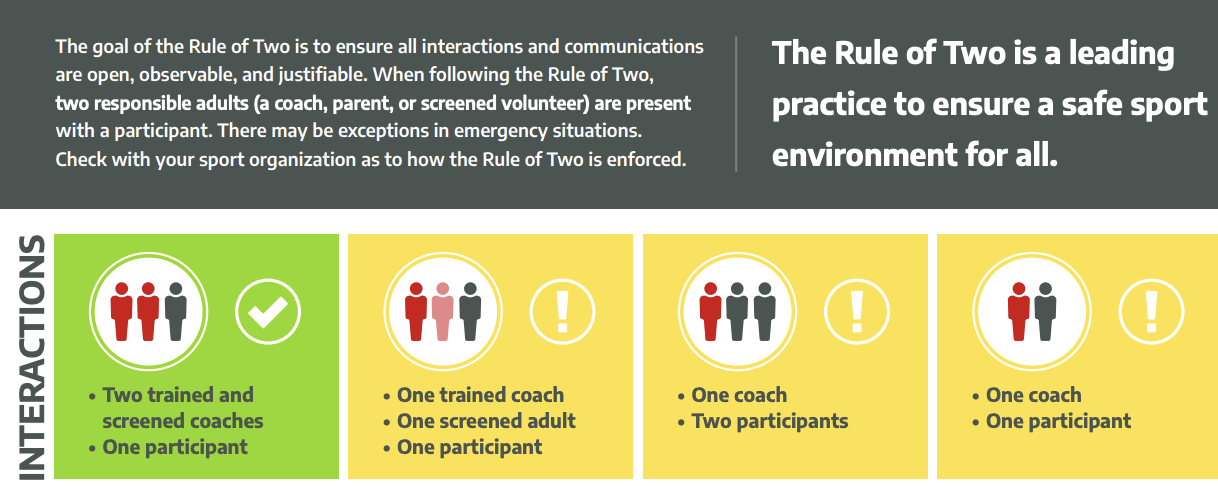 The goal of the Rule of Two is to ensure all interactions and communications are open, observable, and justifiable. When following the Rule of Two, two responsible adults (a coach, parent, or screened volunteer) are present with a participant. There may be exceptions in emergency situations. Check with your sport organization as to how the Rule of Two is enforced.

The Rule of Two is a leading practice to ensure a safe sport environment for all.

INTERACTIONS

• Two trained and screened coaches
• One participant

• One trained coach
• One screened adult
• One participant

• One coach
• Two participants

• One coach
• One participant